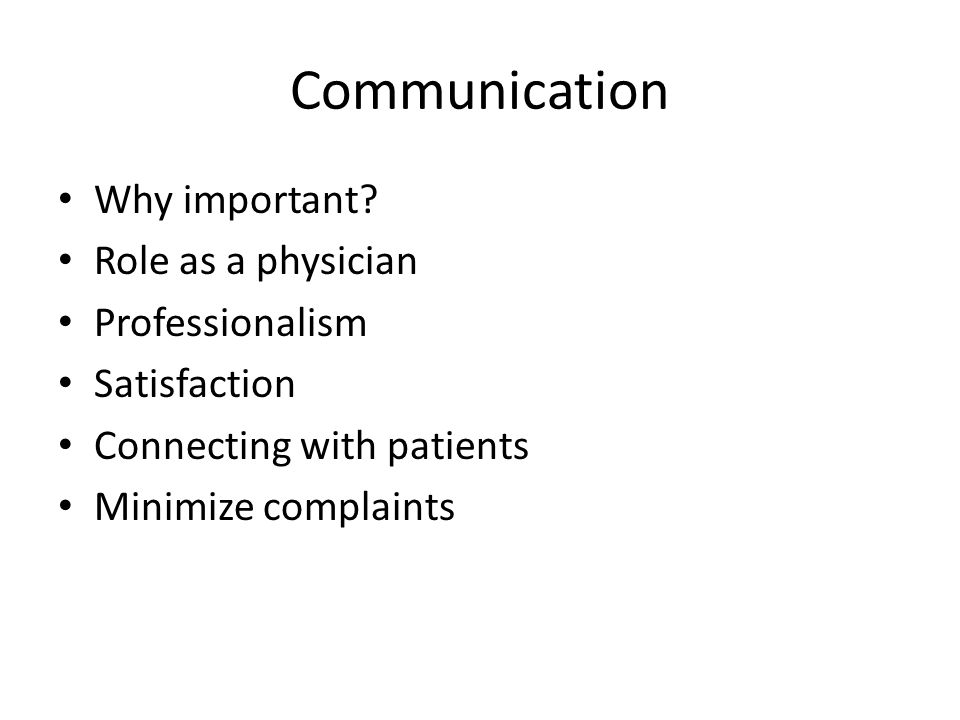 Communication

• Why important?
• Role as a physician
• Professionalism
• Satisfaction
• Connecting with patients
• Minimize complaints